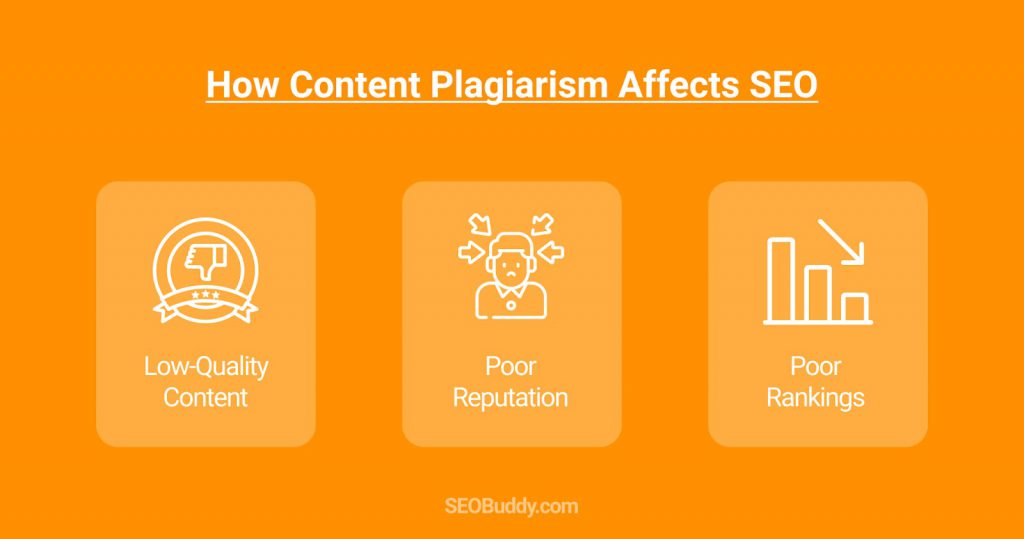 How Content Plagiarism Affects SEO

Low-Quality Content

Poor Reputation

Poor Rankings

SEOBuddy.com